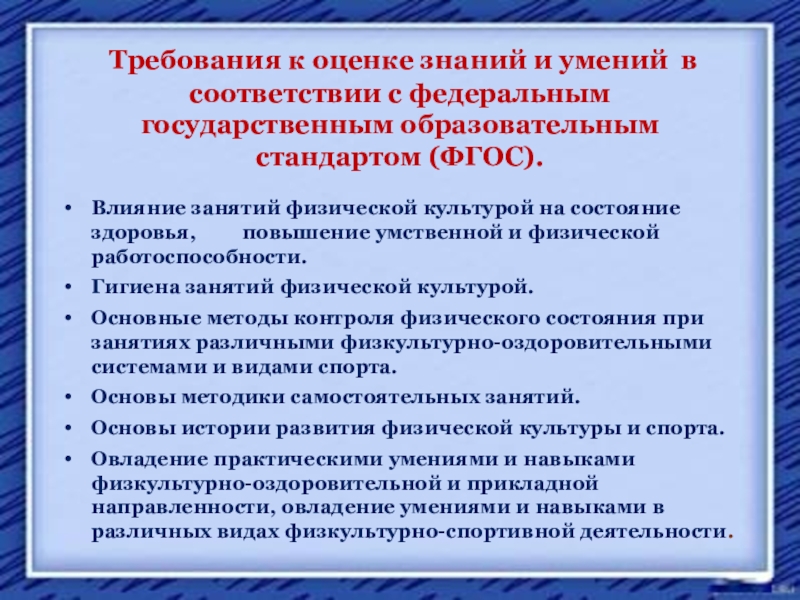 Требования к оценке знаний и умений в соответствии с федеральным государственным образовательным стандартом (ФГОС).

• Влияние занятий физической культурой на состояние здоровья, повышение умственной и физической работоспособности.
• Гигиена занятий физической культурой.
• Основные методы контроля физического состояния при занятиях различными физкультурно-оздоровительными системами и видами спорта.
• Основы методики самостоятельных занятий.
• Основы истории развития физической культуры и спорта.
• Овладение практическими умениями и навыками физкультурно-оздоровительной и прикладной направленности, овладение умениями и навыками в различных видах физкультурно-спортивной деятельности.